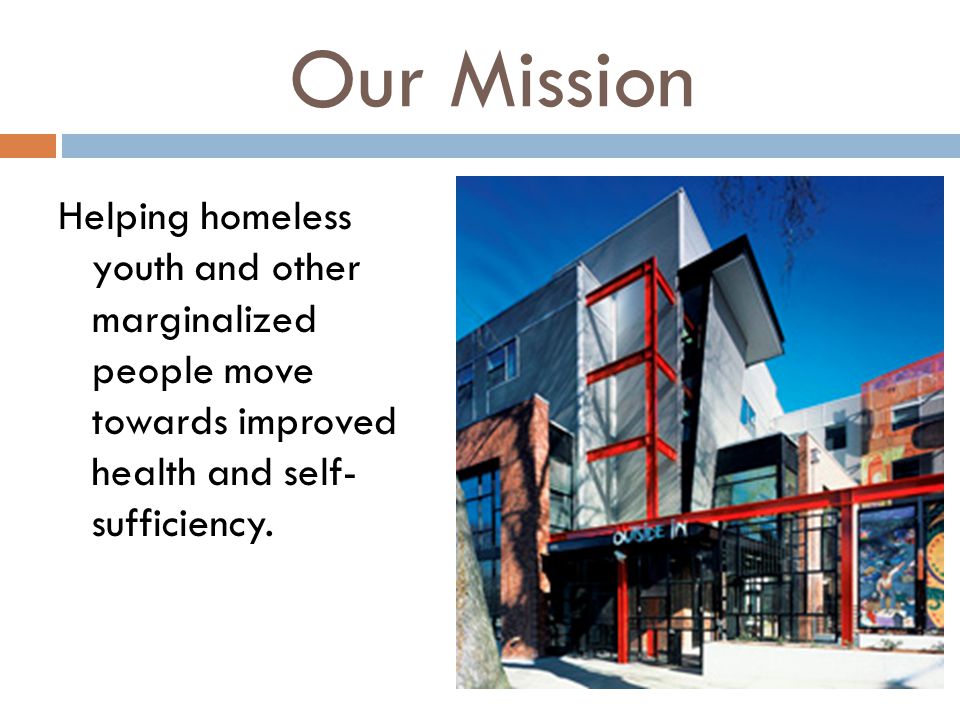 Our Mission

Helping homeless youth and other marginalized people move towards improved health and self-sufficiency.

OUTSIDE IN